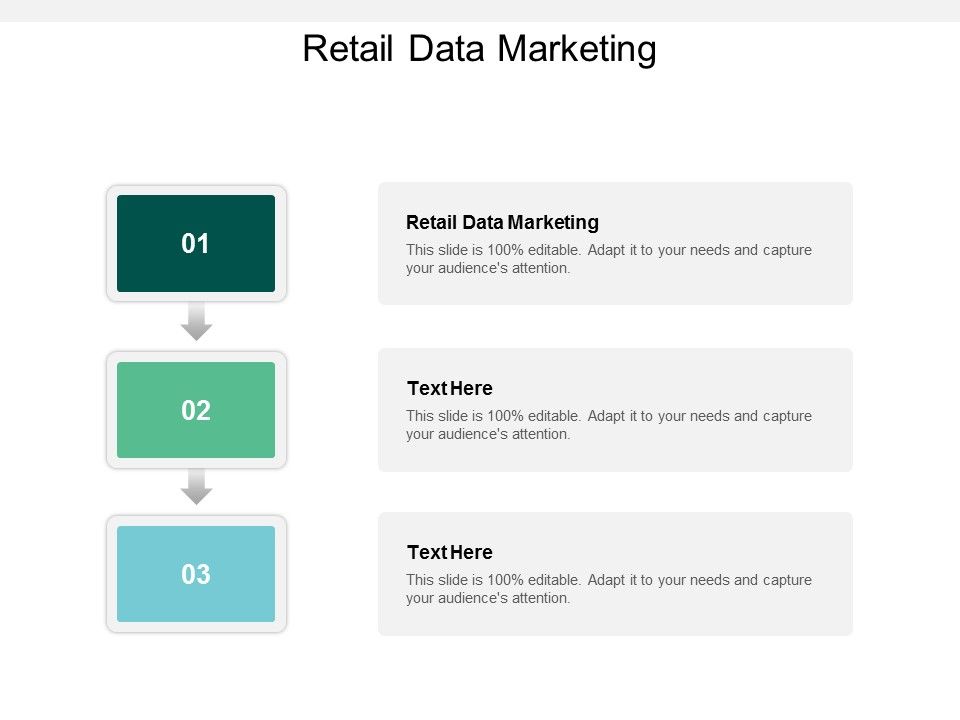 Retail Data Marketing

01

Retail Data Marketing
This slide is 100% editable. Adapt it to your needs and capture your audience's attention.

02

Text Here
This slide is 100% editable. Adapt it to your needs and capture your audience's attention.

03

Text Here
This slide is 100% editable. Adapt it to your needs and capture your audience's attention.